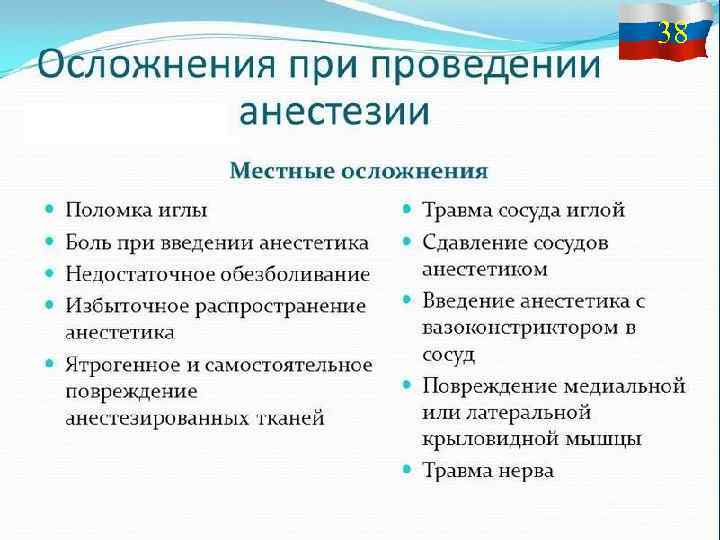 38

Осложнения при проведении анестезии

Местные осложнения

- Поломка иглы
- Боль при введении анестетика
- Недостаточное обезболивание
- Избыточное распространение анестетика
- Ятрогенное и самостоятельное повреждение анестезированных тканей

- Травма сосуда иглой
- Сдавление сосудов анестетиком
- Введение анестетика с вазоконстриктором в сосуд
- Повреждение медиальной или латеральной крыловидной мышцы
- Травма нерва